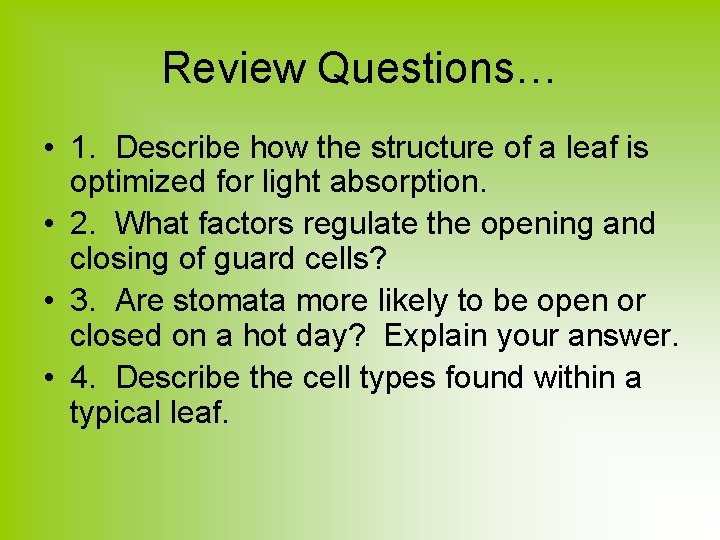 Review Questions…

• 1. Describe how the structure of a leaf is optimized for light absorption.

• 2. What factors regulate the opening and closing of guard cells?

• 3. Are stomata more likely to be open or closed on a hot day? Explain your answer.

• 4. Describe the cell types found within a typical leaf.